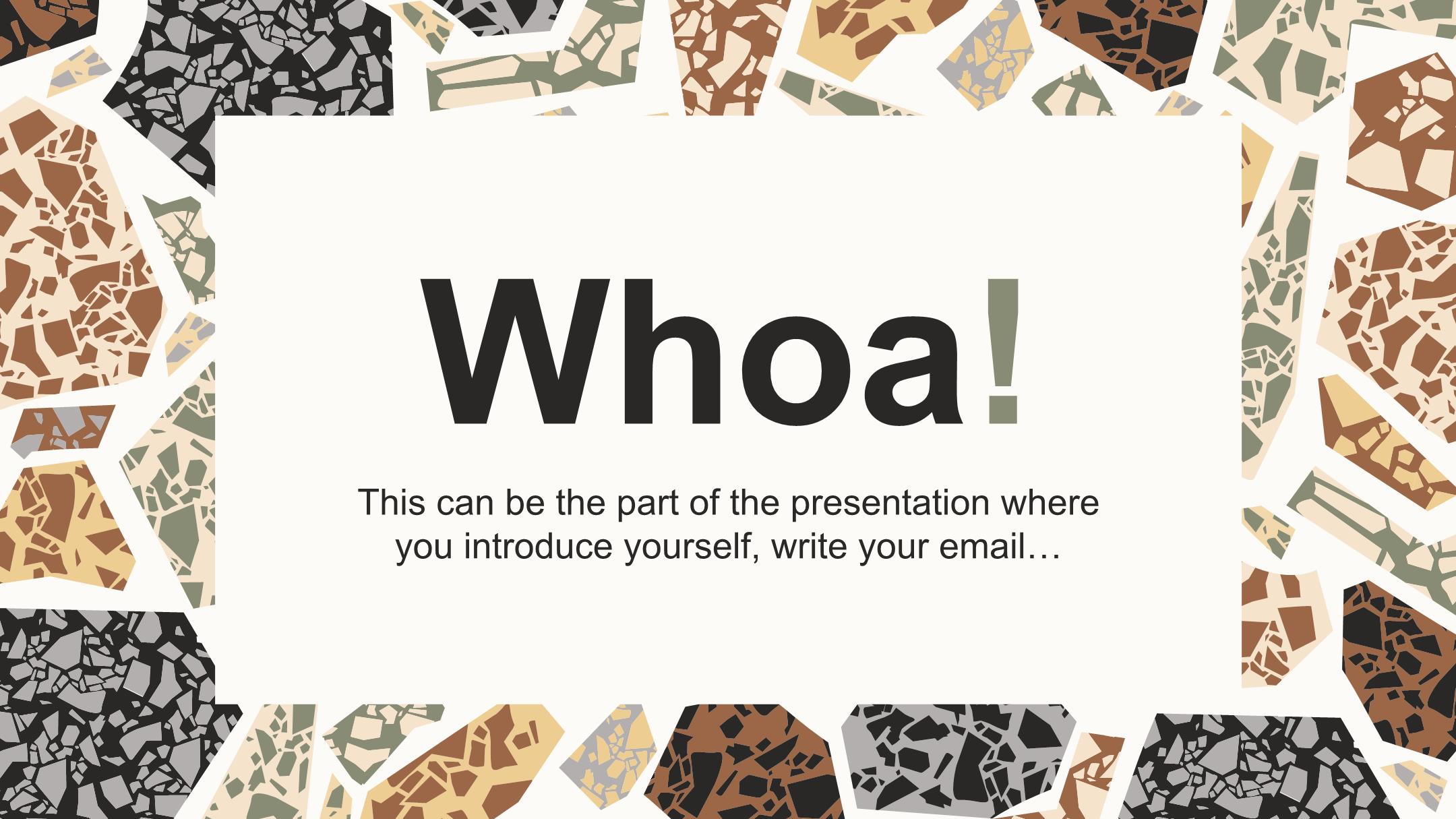 Whoa!

This can be the part of the presentation where you introduce yourself, write your email…